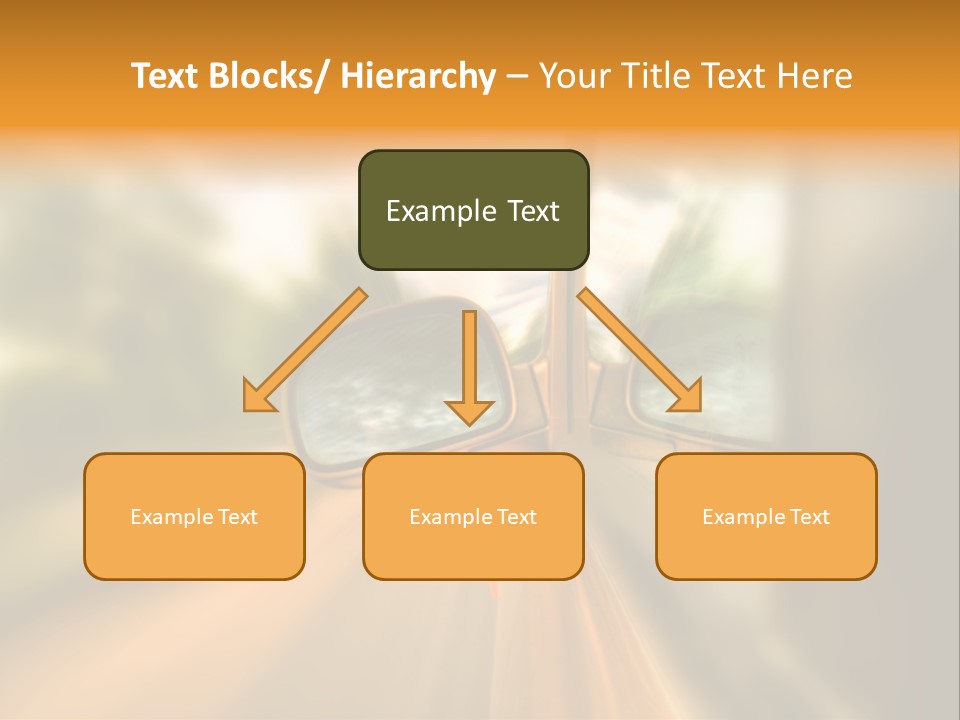 Text Blocks/ Hierarchy – Your Title Text Here

Example Text

Example Text

Example Text

Example Text